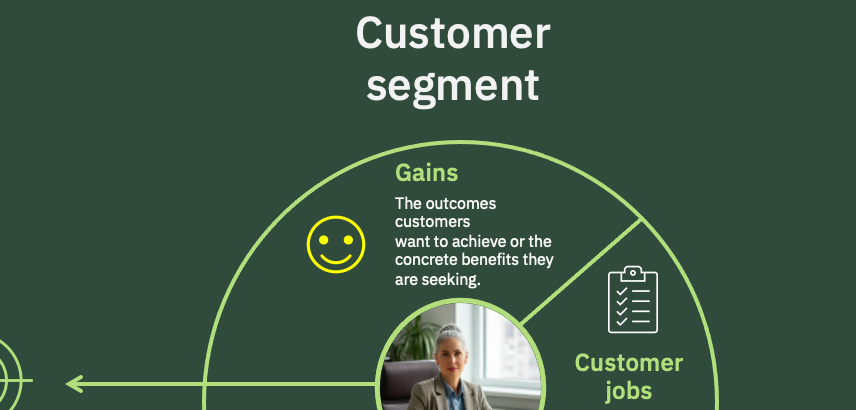 Customer segment

Gains

The outcomes customers want to achieve or the concrete benefits they are seeking.

Customer jobs